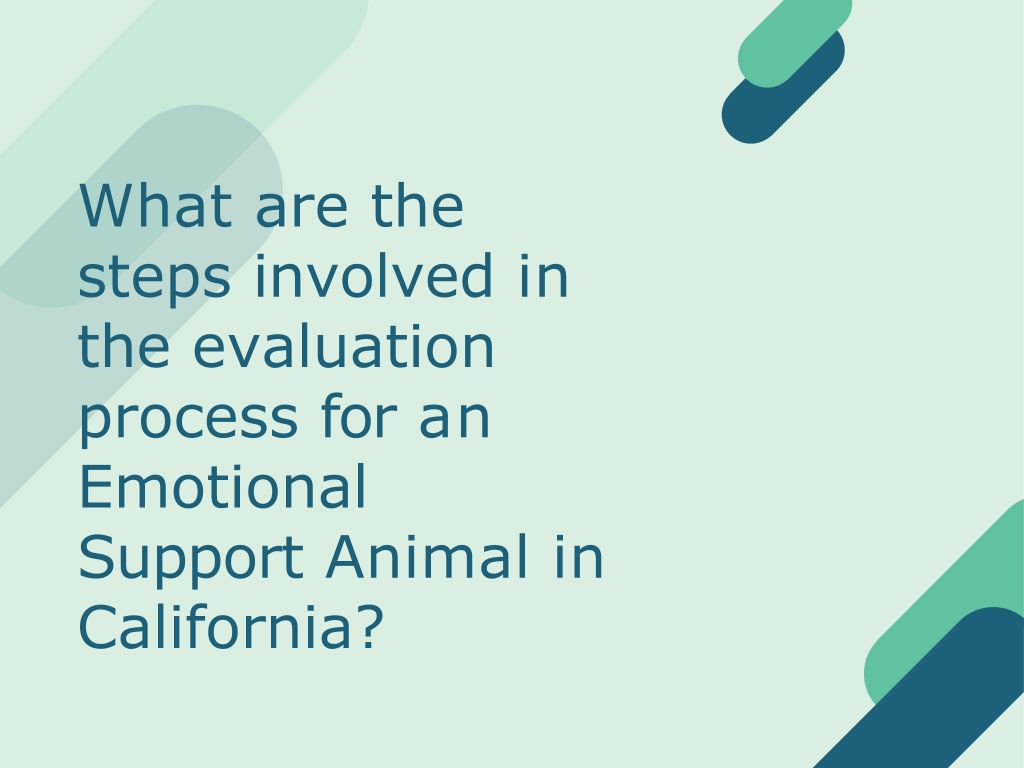 What are the steps involved in the evaluation process for an Emotional Support Animal in California?